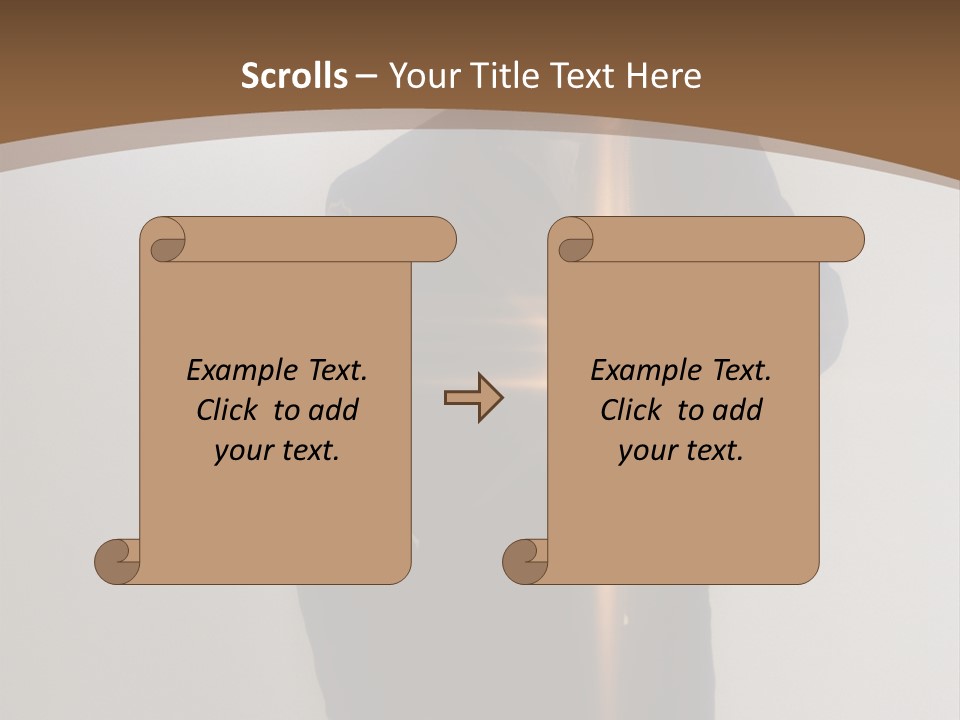 Scrolls – Your Title Text Here

Example Text. Click to add your text.

Example Text. Click to add your text.